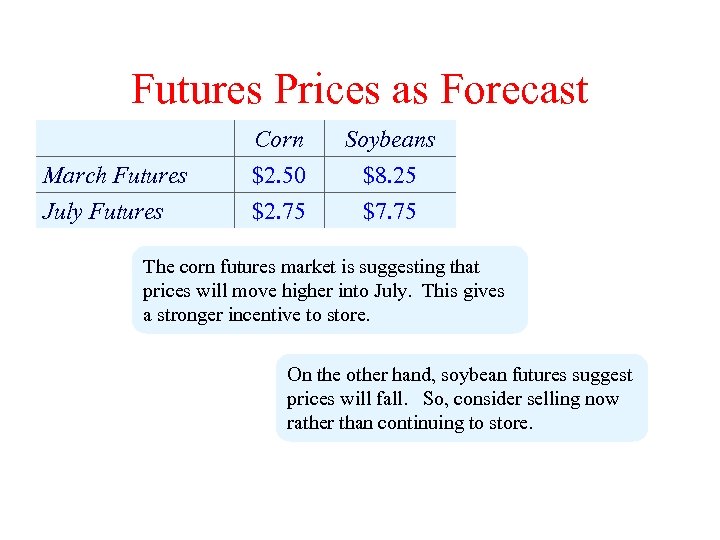 Futures Prices as Forecast

| | Corn | Soybeans |
|---|---|---|
| March Futures | \$2.50 | \$8.25 |
| July Futures | \$2.75 | \$7.75 |

The corn futures market is suggesting that prices will move higher into July. This gives a stronger incentive to store.

On the other hand, soybean futures suggest prices will fall. So, consider selling now rather than continuing to store.